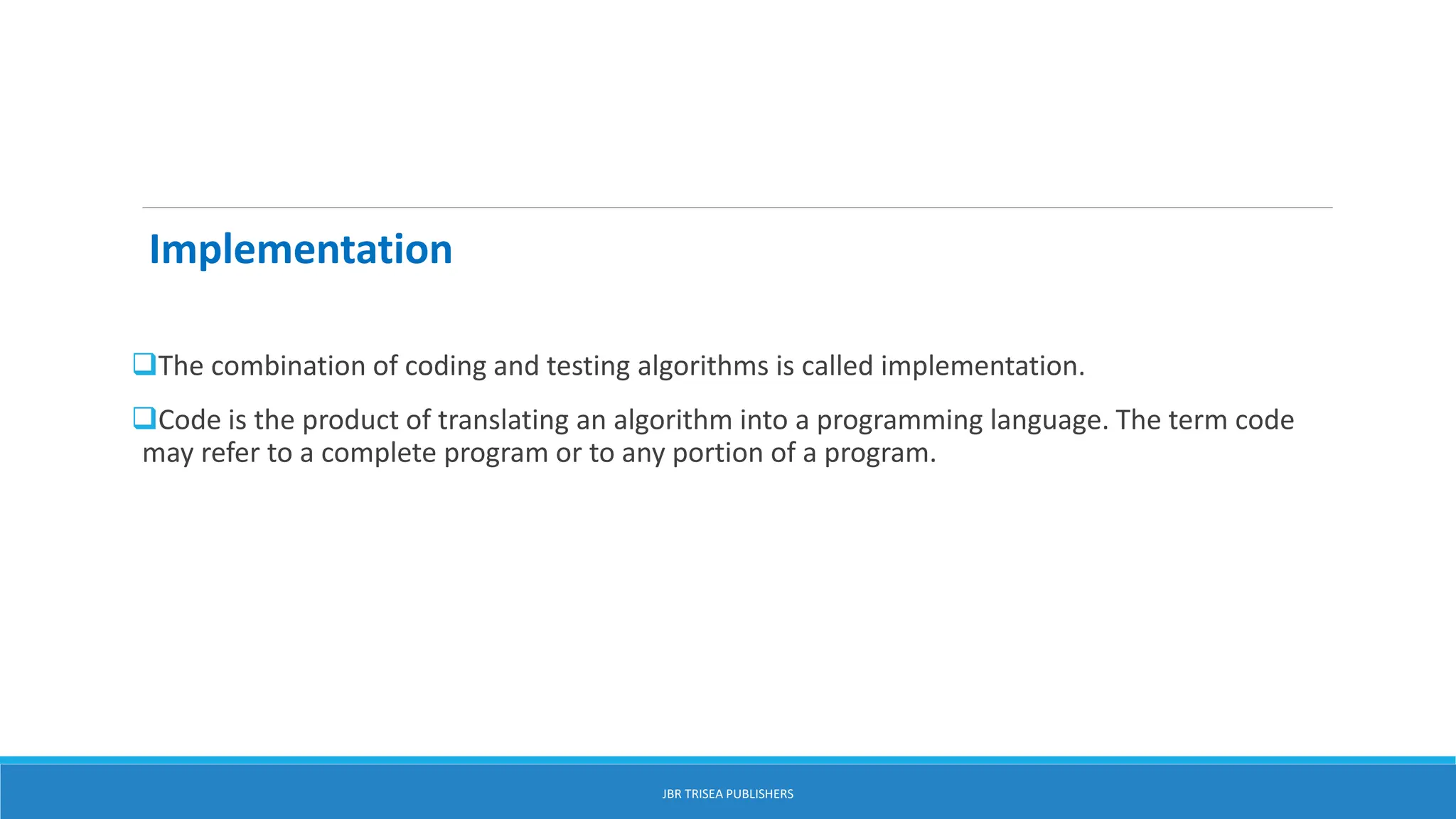 Implementation

❑The combination of coding and testing algorithms is called implementation.

❑Code is the product of translating an algorithm into a programming language. The term code may refer to a complete program or to any portion of a program.

JBR TRISEA PUBLISHERS